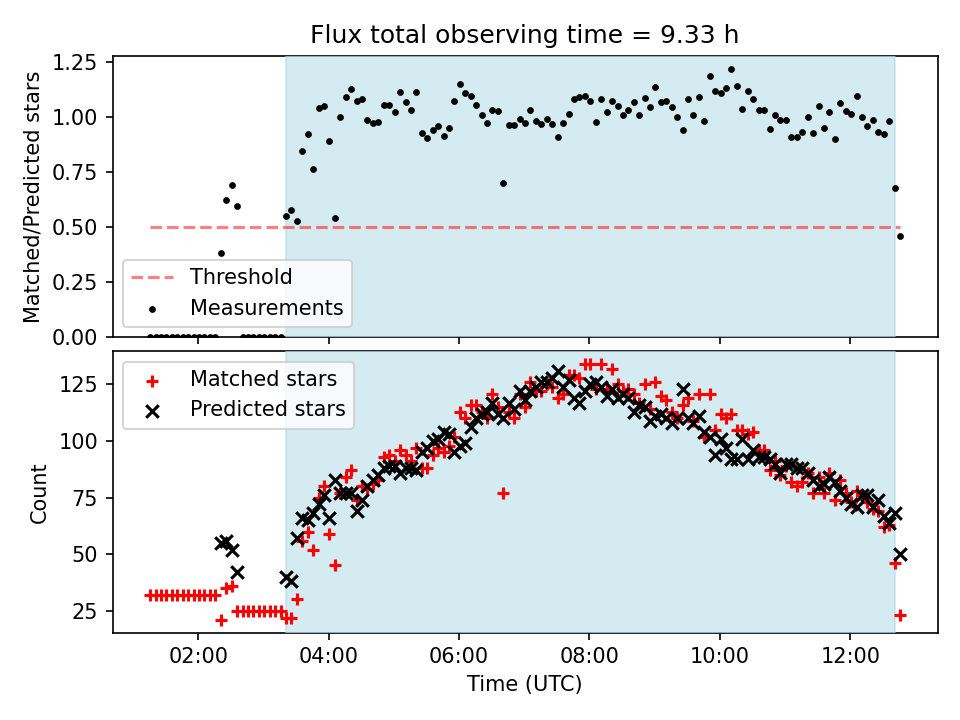 Flux total observing time = 9.33 h

Matched/Predicted stars

1.25
1.00
0.75
0.50
0.25
0.00

Threshold
Measurements

Count

125
100
75
50
25

Matched stars
Predicted stars

02:00 04:00 06:00 08:00 10:00 12:00

Time (UTC)